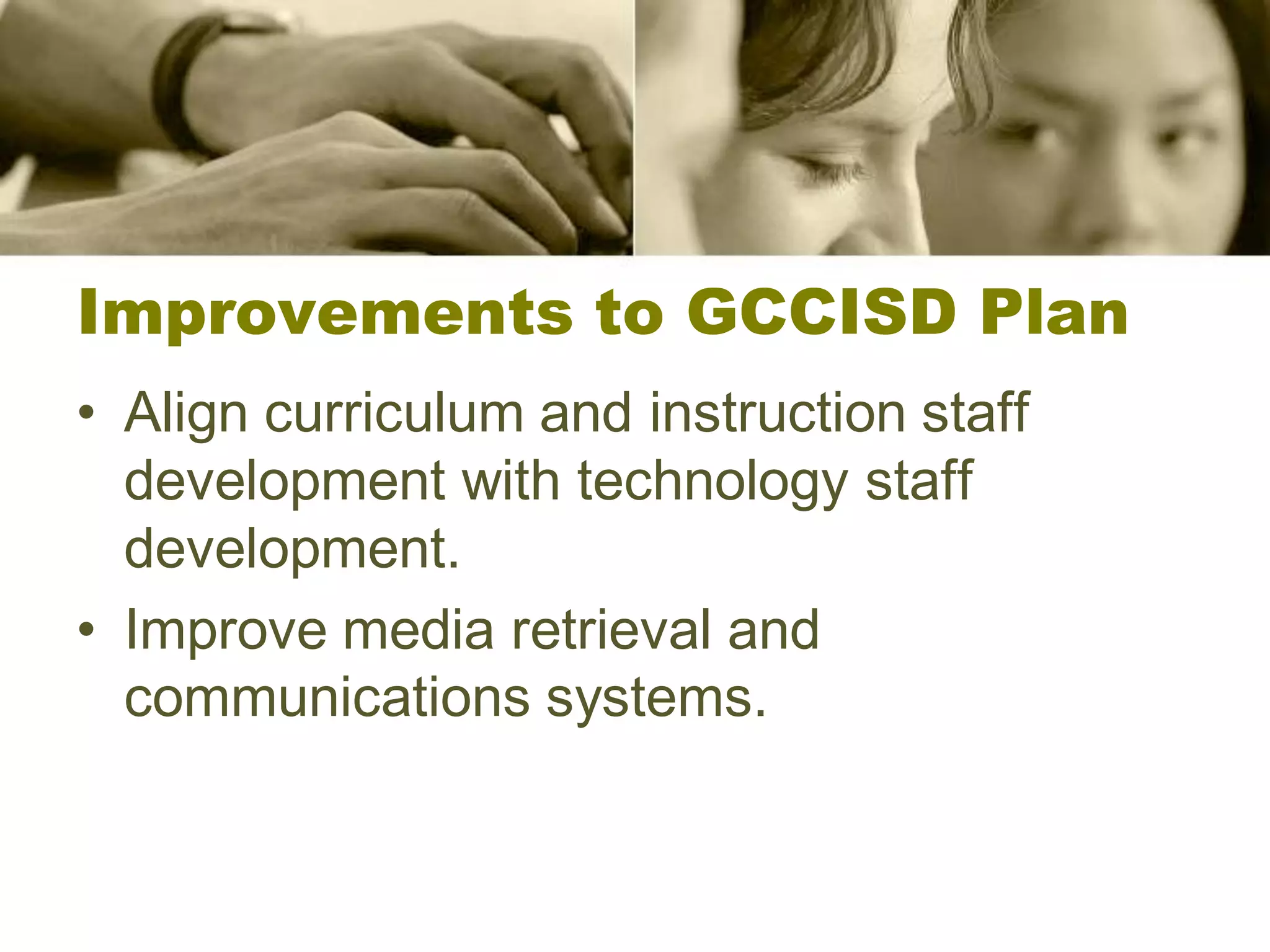 Improvements to GCCISD Plan

• Align curriculum and instruction staff development with technology staff development.

• Improve media retrieval and communications systems.